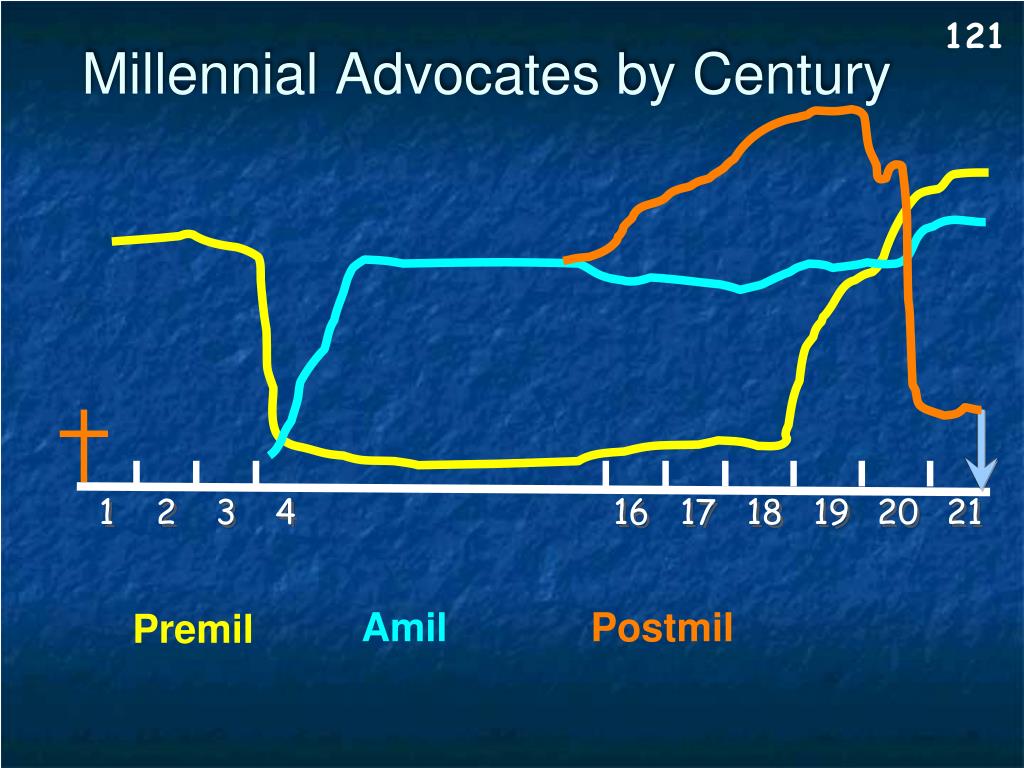 121

Millennial Advocates by Century

1 2 3 4 16 17 18 19 20 21

Premil Amil Postmil